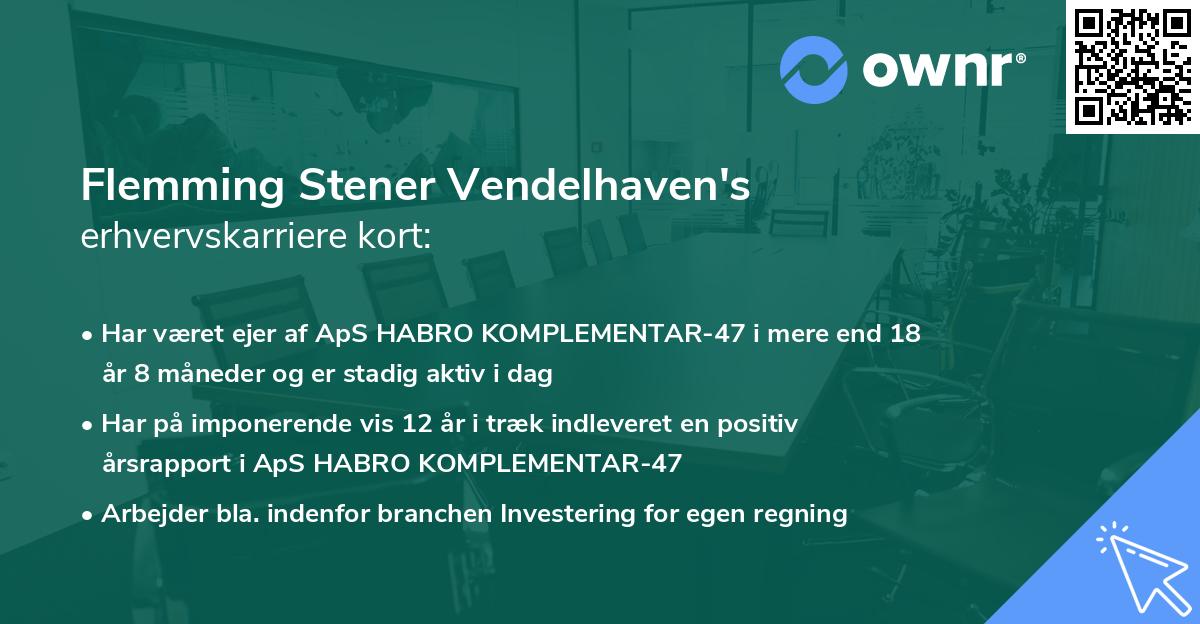 ownr®

Flemming Stener Vendelhaven's
erhvervskarriere kort:

• Har været ejer af ApS HABRO KOMPLEMENTAR-47 i mere end 18 år 8 måneder og er stadig aktiv i dag

• Har på imponerende vis 12 år i træk indleveret en positiv årsrapport i ApS HABRO KOMPLEMENTAR-47

• Arbejder bla. indenfor branchen Investering for egen regning